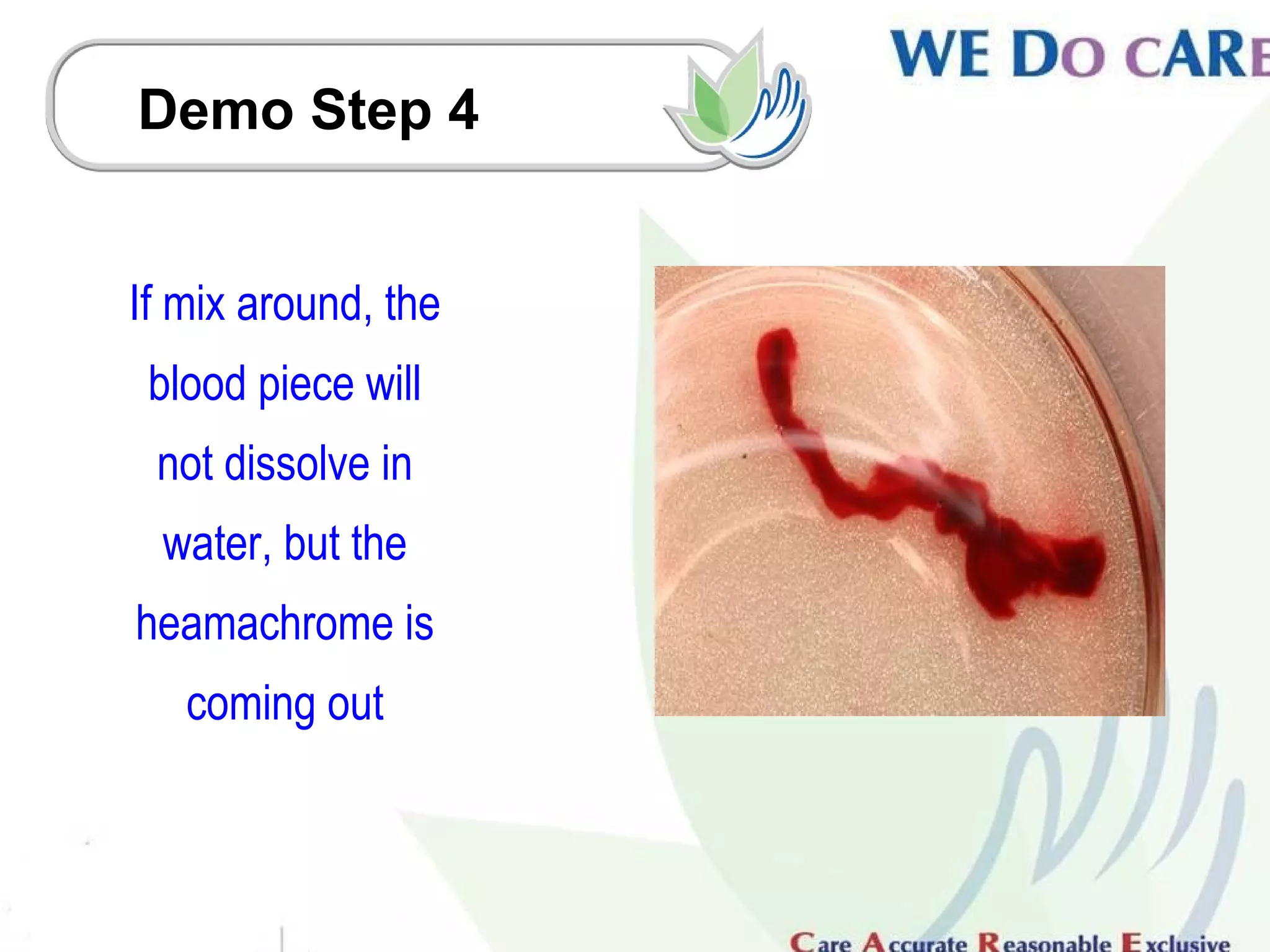 Demo Step 4

WE DO CARE

If mix around, the blood piece will not dissolve in water, but the heamachrome is coming out

Care Accurate Reasonable Exclusive